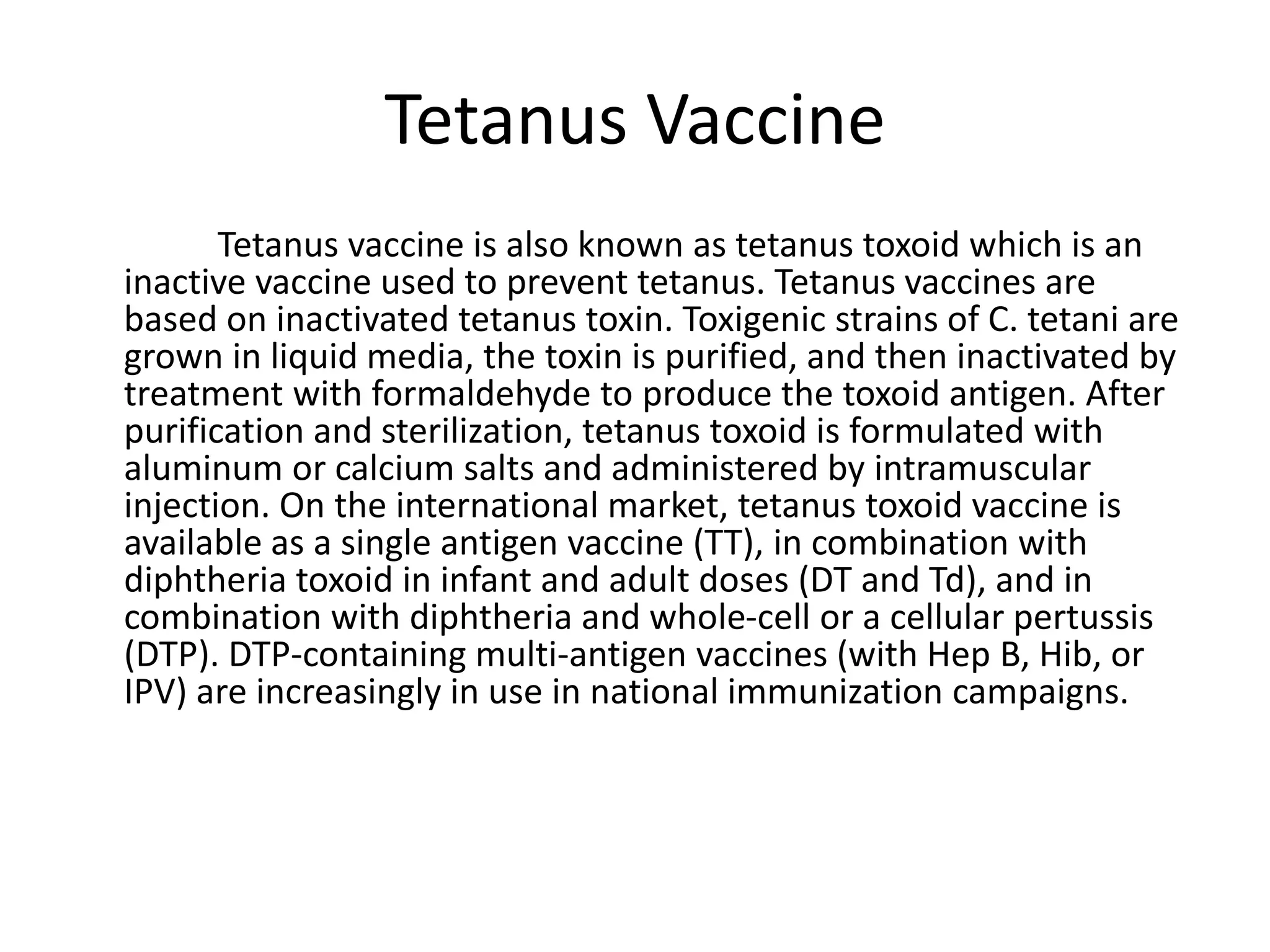 Tetanus Vaccine

Tetanus vaccine is also known as tetanus toxoid which is an inactive vaccine used to prevent tetanus. Tetanus vaccines are based on inactivated tetanus toxin. Toxigenic strains of C. tetani are grown in liquid media, the toxin is purified, and then inactivated by treatment with formaldehyde to produce the toxoid antigen. After purification and sterilization, tetanus toxoid is formulated with aluminum or calcium salts and administered by intramuscular injection. On the international market, tetanus toxoid vaccine is available as a single antigen vaccine (TT), in combination with diphtheria toxoid in infant and adult doses (DT and Td), and in combination with diphtheria and whole-cell or a cellular pertussis (DTP). DTP-containing multi-antigen vaccines (with Hep B, Hib, or IPV) are increasingly in use in national immunization campaigns.